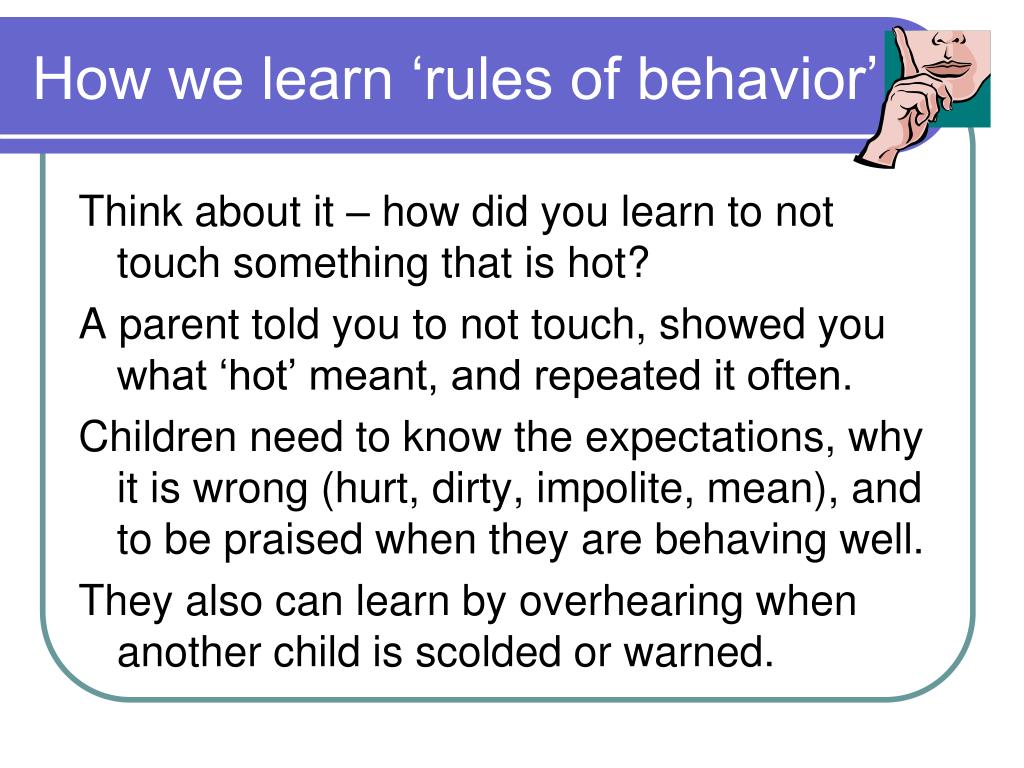 How we learn ‘rules of behavior’

Think about it – how did you learn to not touch something that is hot?

A parent told you to not touch, showed you what ‘hot’ meant, and repeated it often.

Children need to know the expectations, why it is wrong (hurt, dirty, impolite, mean), and to be praised when they are behaving well.

They also can learn by overhearing when another child is scolded or warned.